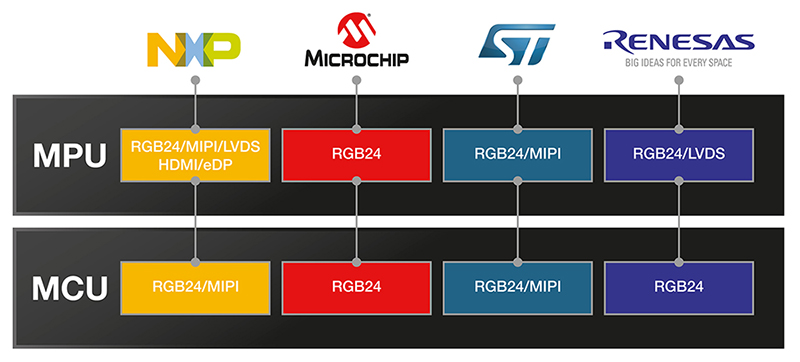 NXP
MICROCHIP
ST
RENESAS
BIG IDEAS FOR EVERY SPACE

MPU
RGB24/MIPI/LVDS HDMI/eDP
RGB24
RGB24/MIPI
RGB24/LVDS

MCU
RGB24/MIPI
RGB24
RGB24/MIPI
RGB24